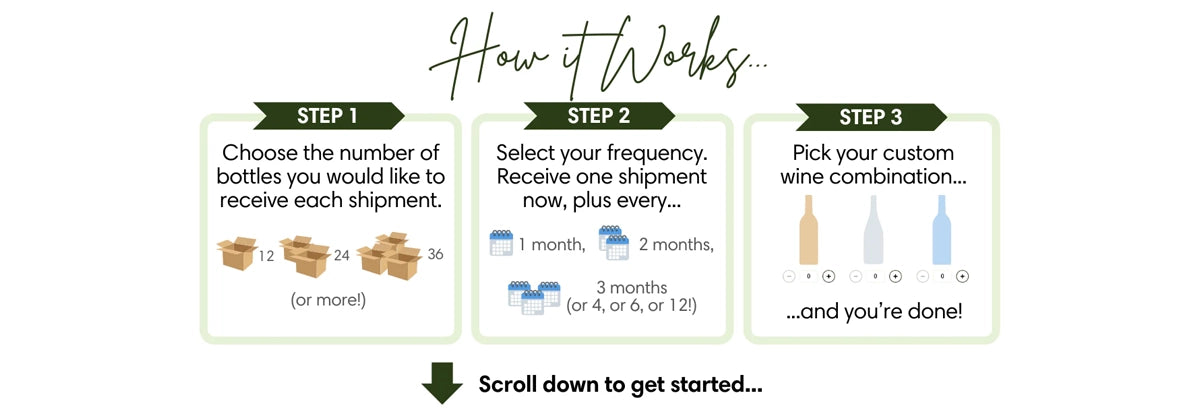 How it Works...

STEP 1

Choose the number of bottles you would like to receive each shipment.

12 24 36

(or more!)

STEP 2

Select your frequency. Receive one shipment now, plus every...

1 month, 2 months,

3 months (or 4, or 6, or 12!)

STEP 3

Pick your custom wine combination...

− 0 + − 0 + − 0 +

...and you're done!

Scroll down to get started...